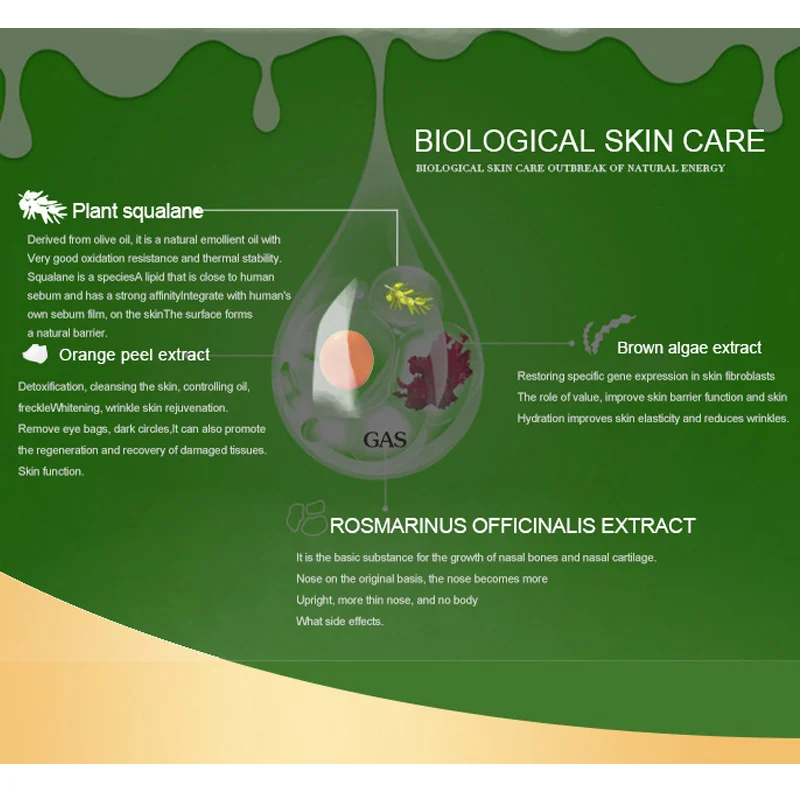 BIOLOGICAL SKIN CARE

BIOLOGICAL SKIN CARE OUTBREAK OF NATURAL ENERGY

Plant squalane

Derived from olive oil, it is a natural emollient oil with Very good oxidation resistance and thermal stability. Squalane is a speciesA lipid that is close to human sebum and has a strong affinityIntegrate with human's own sebum film, on the skinThe surface forms a natural barrier.

Orange peel extract

Detoxification, cleansing the skin, controlling oil, freckleWhitening, wrinkle skin rejuvenation. Remove eye bags, dark circles,It can also promote the regeneration and recovery of damaged tissues. Skin function.

GAS

Brown algae extract

Restoring specific gene expression in skin fibroblasts The role of value, improve skin barrier function and skin Hydration improves skin elasticity and reduces wrinkles.

ROSMARINUS OFFICINALIS EXTRACT

It is the basic substance for the growth of nasal bones and nasal cartilage. Nose on the original basis, the nose becomes more Upright, more thin nose, and no body What side effects.